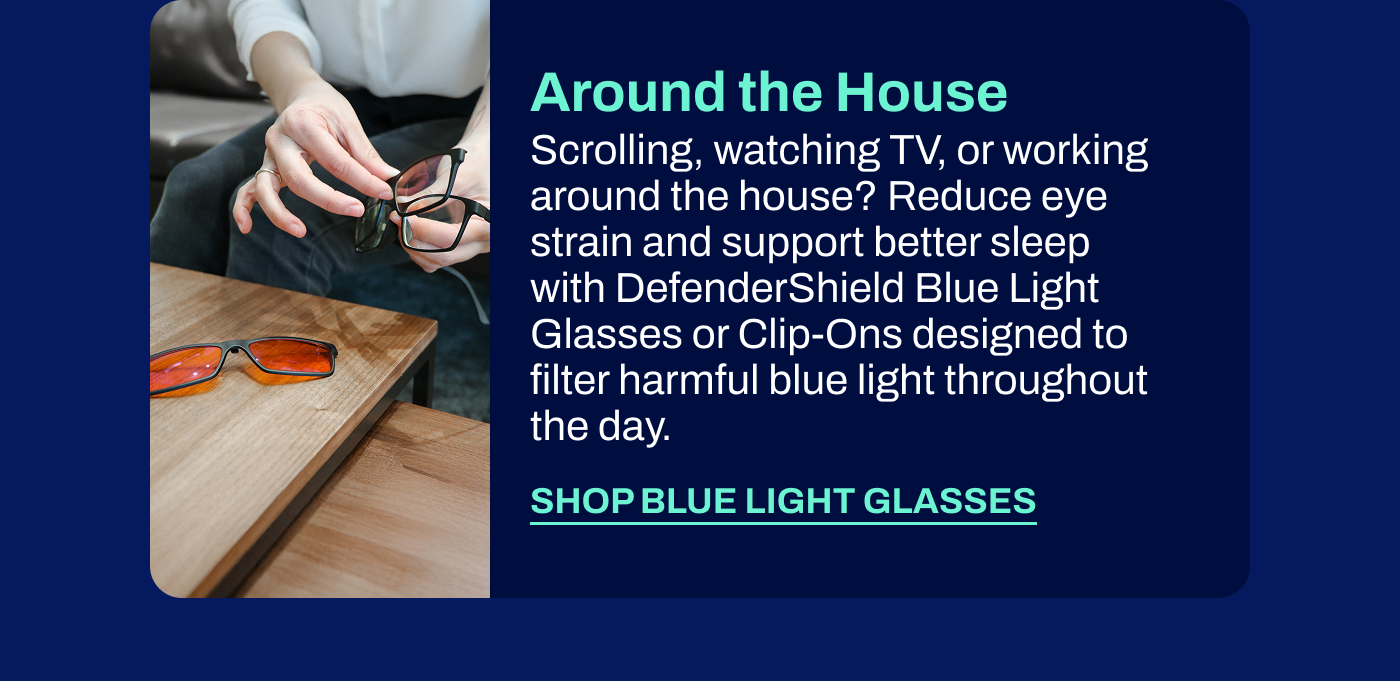 Around the House

Scrolling, watching TV, or working around the house? Reduce eye strain and support better sleep with DefenderShield Blue Light Glasses or Clip-Ons designed to filter harmful blue light throughout the day.

SHOP BLUE LIGHT GLASSES